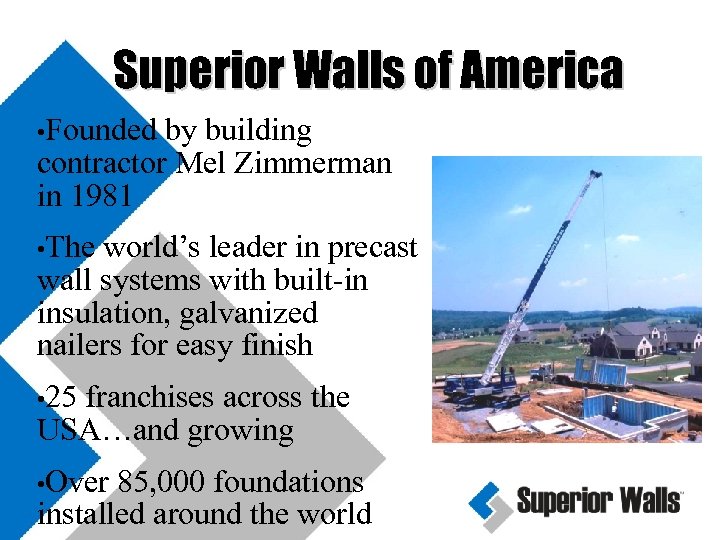 Superior Walls of America

•Founded by building contractor Mel Zimmerman in 1981

•The world's leader in precast wall systems with built-in insulation, galvanized nailers for easy finish

•25 franchises across the USA…and growing

•Over 85,000 foundations installed around the world

Superior Walls™